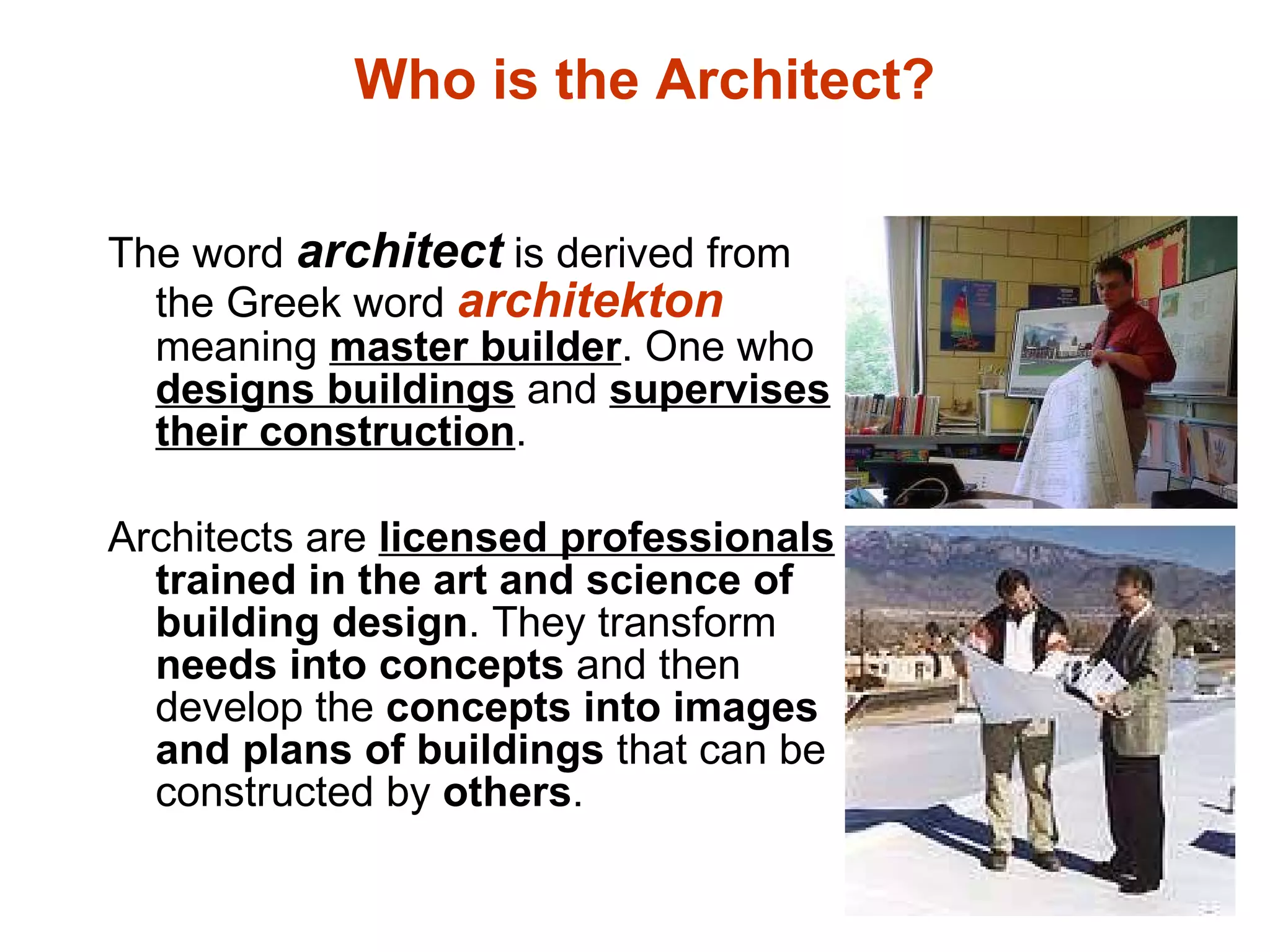 Who is the Architect?

The word architect is derived from the Greek word architekton meaning master builder. One who designs buildings and supervises their construction.

Architects are licensed professionals trained in the art and science of building design. They transform needs into concepts and then develop the concepts into images and plans of buildings that can be constructed by others.